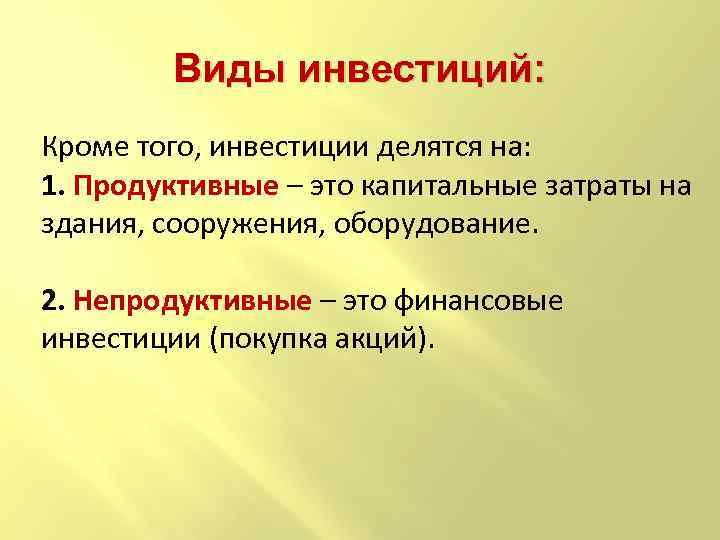 Виды инвестиций:

Кроме того, инвестиции делятся на:
1. Продуктивные – это капитальные затраты на здания, сооружения, оборудование.

2. Непродуктивные – это финансовые инвестиции (покупка акций).